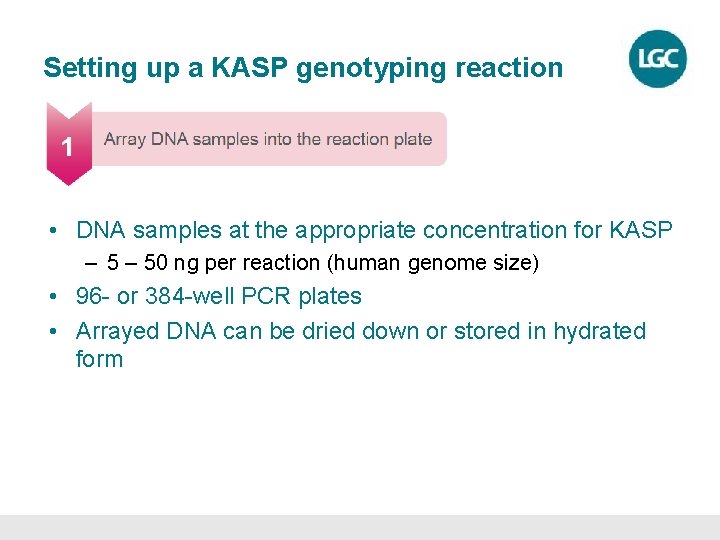 Setting up a KASP genotyping reaction

LGC

1 Array DNA samples into the reaction plate

• DNA samples at the appropriate concentration for KASP
– 5 – 50 ng per reaction (human genome size)
• 96- or 384-well PCR plates
• Arrayed DNA can be dried down or stored in hydrated form